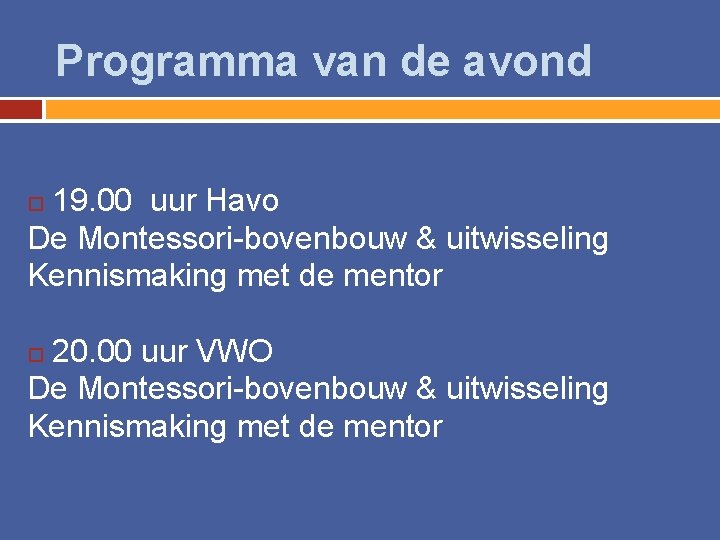 Programma van de avond

19.00 uur Havo
De Montessori-bovenbouw & uitwisseling
Kennismaking met de mentor

20.00 uur VWO
De Montessori-bovenbouw & uitwisseling
Kennismaking met de mentor